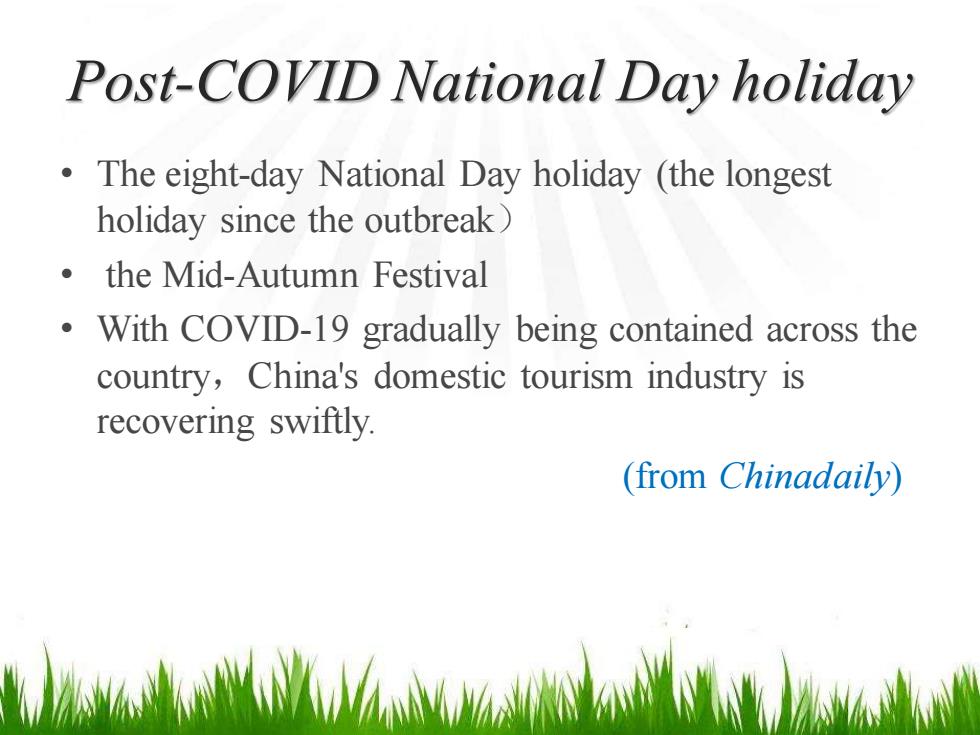 Post-COVID National Day holiday

• The eight-day National Day holiday (the longest holiday since the outbreak）

• the Mid-Autumn Festival

• With COVID-19 gradually being contained across the country，China's domestic tourism industry is recovering swiftly.

(from Chinadaily)